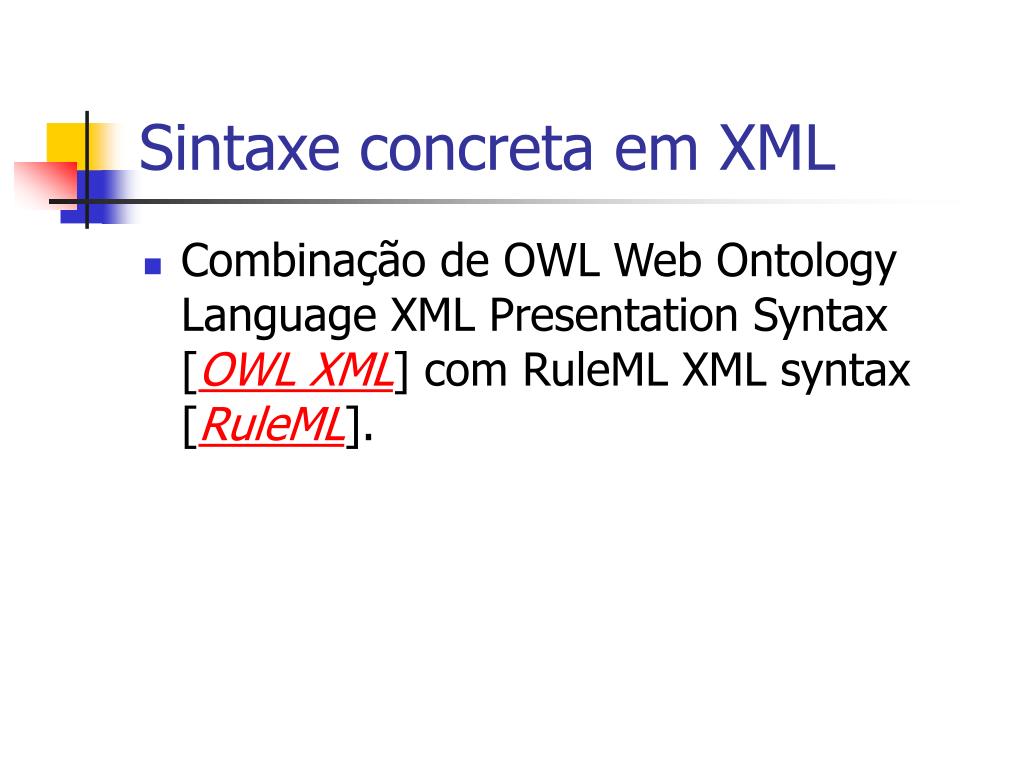 Sintaxe concreta em XML

Combinação de OWL Web Ontology Language XML Presentation Syntax [OWL XML] com RuleML XML syntax [RuleML].